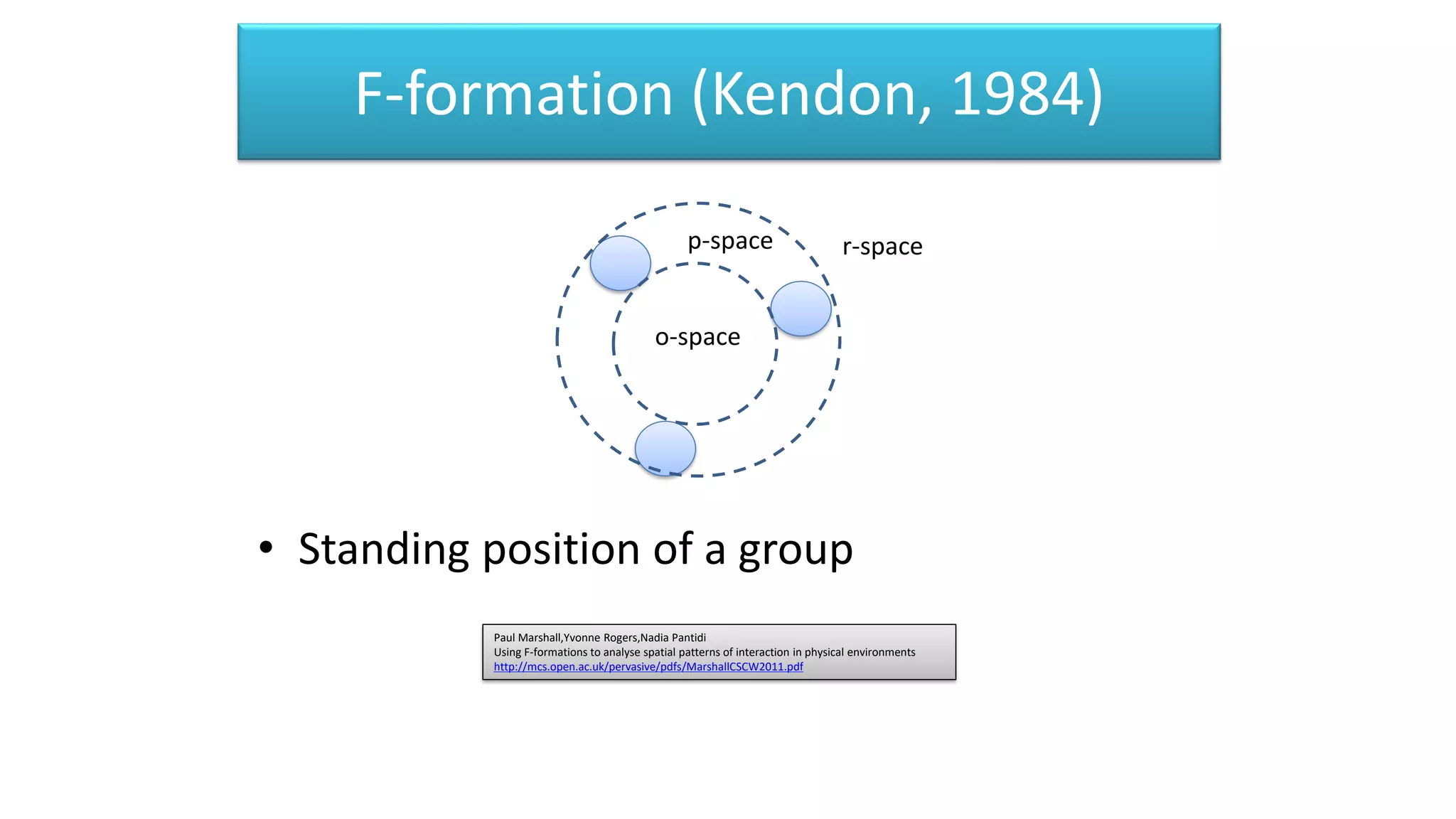 F-formation (Kendon, 1984)

p-space

r-space

o-space

• Standing position of a group

Paul Marshall,Yvonne Rogers,Nadia Pantidi
Using F-formations to analyse spatial patterns of interaction in physical environments
http://mcs.open.ac.uk/pervasive/pdfs/MarshallCSCW2011.pdf